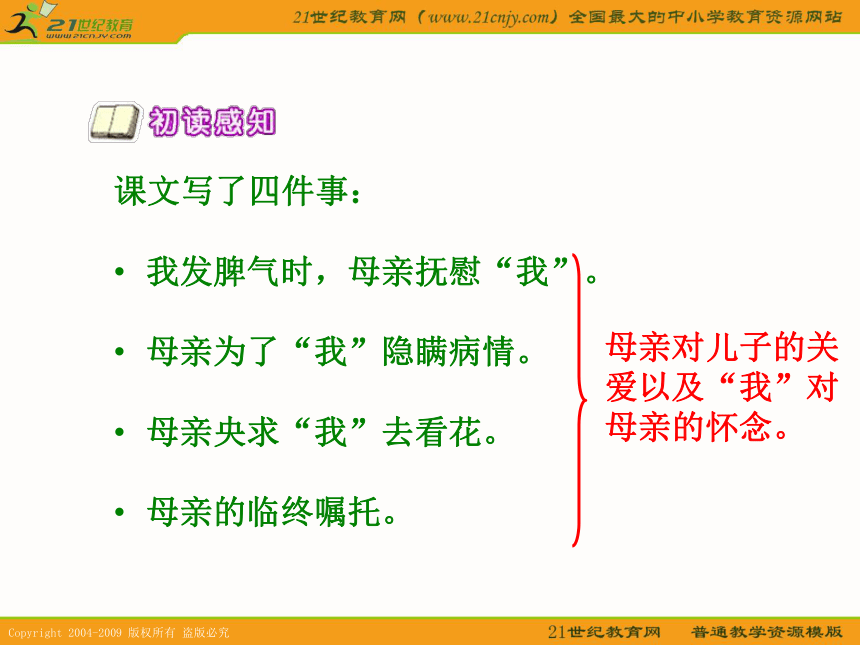 21世纪教育
www.21cnjy.com

21世纪教育网（www.21cnjy.com）全国最大的中小学教育资源网站

初读感知

课文写了四件事：

• 我发脾气时，母亲抚慰“我”。

• 母亲为了“我”隐瞒病情。

• 母亲央求“我”去看花。

• 母亲的临终嘱托。

母亲对儿子的关爱以及“我”对母亲的怀念。

Copyright 2004-2009 版权所有 盗版必究

21世纪教育网 普通教学资源模版